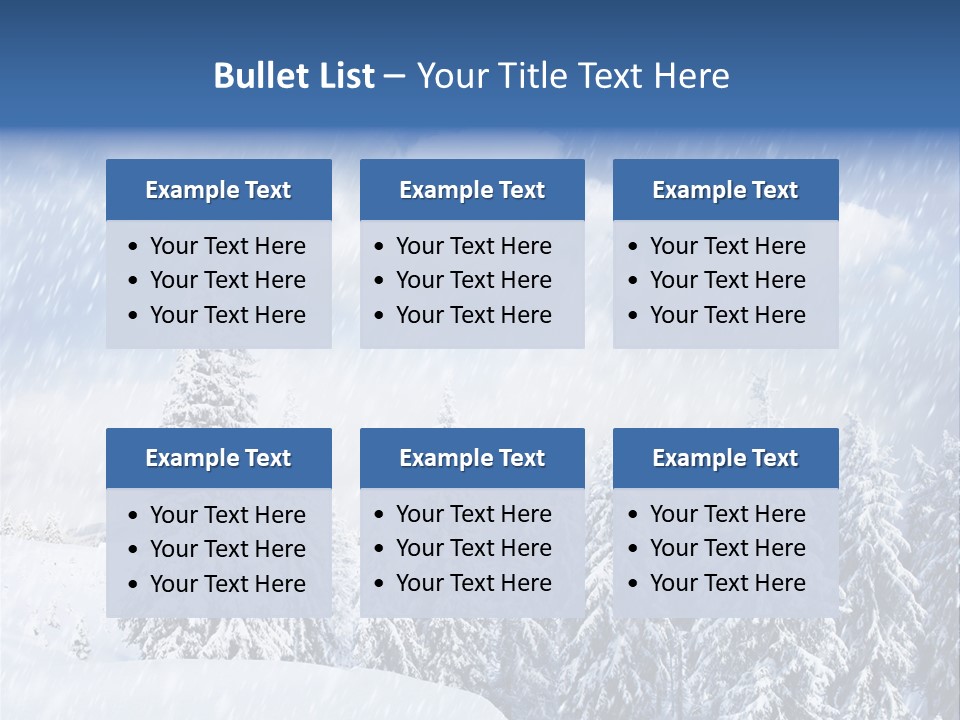 Bullet List – Your Title Text Here

Example Text
• Your Text Here
• Your Text Here
• Your Text Here

Example Text
• Your Text Here
• Your Text Here
• Your Text Here

Example Text
• Your Text Here
• Your Text Here
• Your Text Here

Example Text
• Your Text Here
• Your Text Here
• Your Text Here

Example Text
• Your Text Here
• Your Text Here
• Your Text Here

Example Text
• Your Text Here
• Your Text Here
• Your Text Here